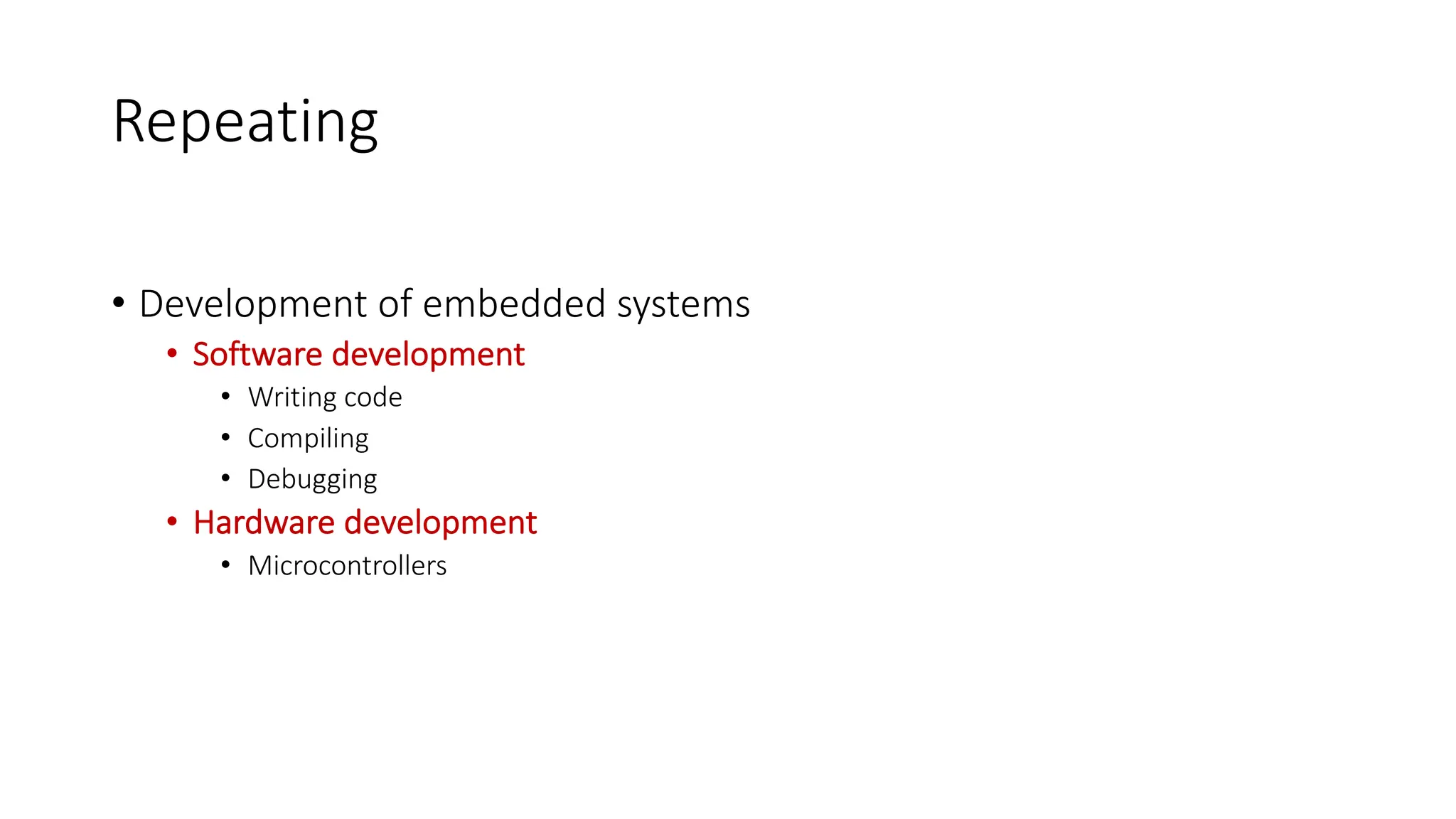 Repeating

• Development of embedded systems
  • Software development
    • Writing code
    • Compiling
    • Debugging
  • Hardware development
    • Microcontrollers